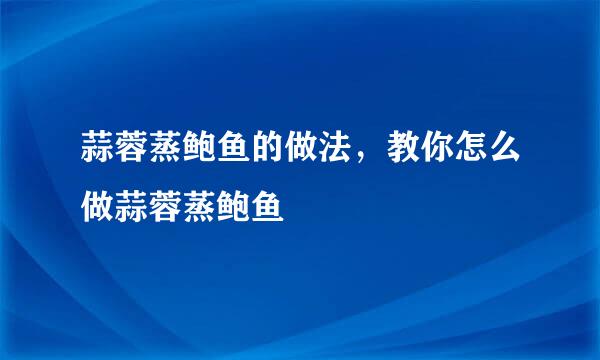 蒜蓉蒸鲍鱼的做法，教你怎么做蒜蓉蒸鲍鱼